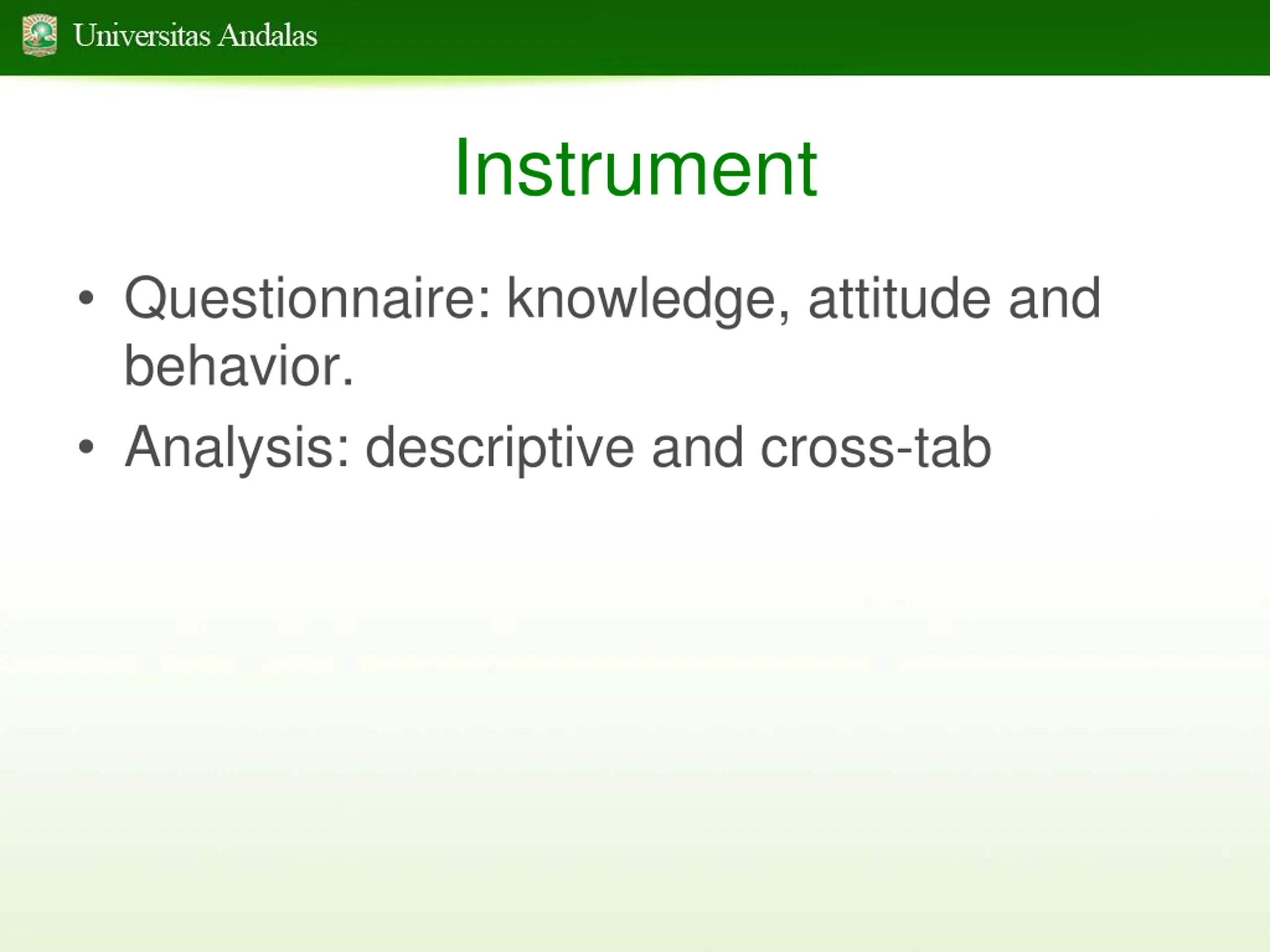 Universitas Andalas

Instrument

• Questionnaire: knowledge, attitude and behavior.
• Analysis: descriptive and cross-tab